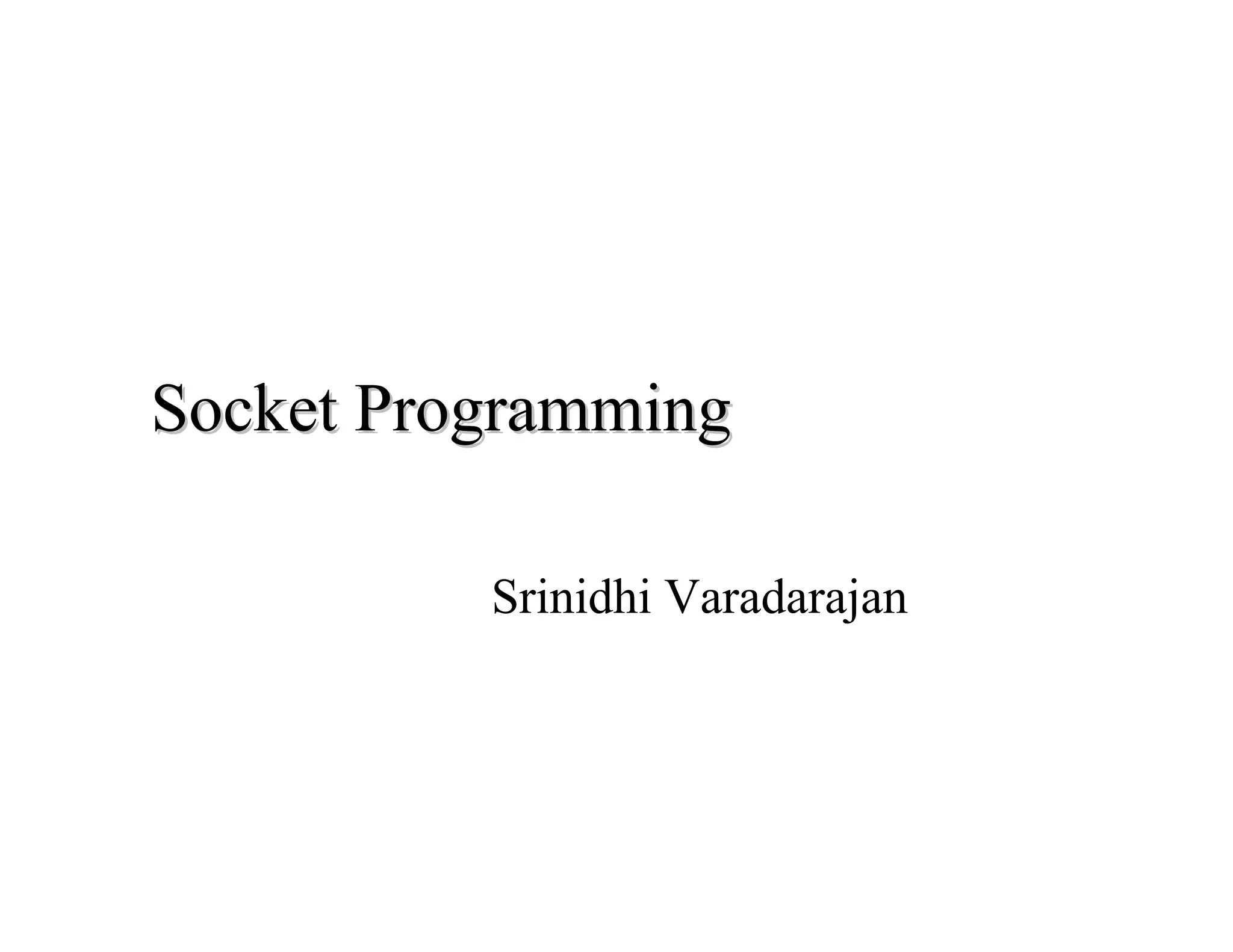 Socket Programming

Srinidhi Varadarajan